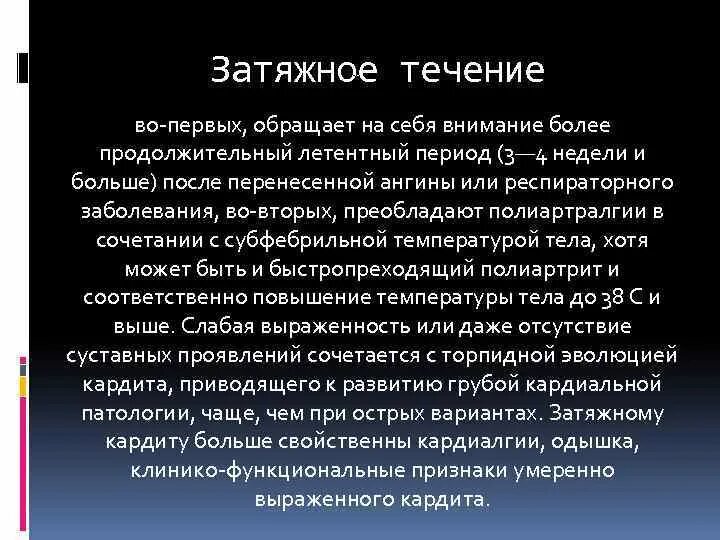 Затяжное течение

во-первых, обращает на себя внимание более продолжительный летентный период (3—4 недели и больше) после перенесенной ангины или респираторного заболевания, во-вторых, преобладают полиартралгии в сочетании с субфебрильной температурой тела, хотя может быть и быстропреходящий полиартрит и соответственно повышение температуры тела до 38 С и выше. Слабая выраженность или даже отсутствие суставных проявлений сочетается с торпидной эволюцией кардита, приводящего к развитию грубой кардиальной патологии, чаще, чем при острых вариантах. Затяжному кардиту больше свойственны кардиалгии, одышка, клинико-функциональные признаки умеренно выраженного кардита.